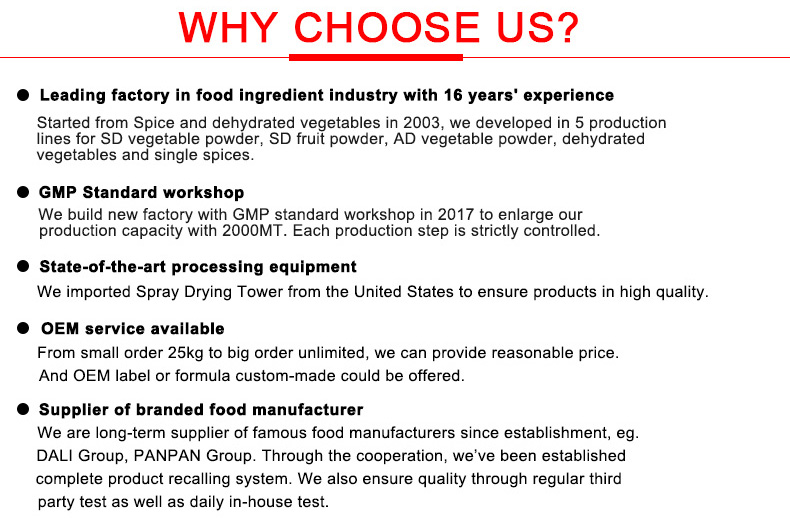 WHY CHOOSE US?

● Leading factory in food ingredient industry with 16 years' experience

Started from Spice and dehydrated vegetables in 2003, we developed in 5 production lines for SD vegetable powder, SD fruit powder, AD vegetable powder, dehydrated vegetables and single spices.

● GMP Standard workshop

We build new factory with GMP standard workshop in 2017 to enlarge our production capacity with 2000MT. Each production step is strictly controlled.

● State-of-the-art processing equipment

We imported Spray Drying Tower from the United States to ensure products in high quality.

● OEM service available

From small order 25kg to big order unlimited, we can provide reasonable price. And OEM label or formula custom-made could be offered.

● Supplier of branded food manufacturer

We are long-term supplier of famous food manufacturers since establishment, eg. DALI Group, PANPAN Group. Through the cooperation, we've been established complete product recalling system. We also ensure quality through regular third party test as well as daily in-house test.